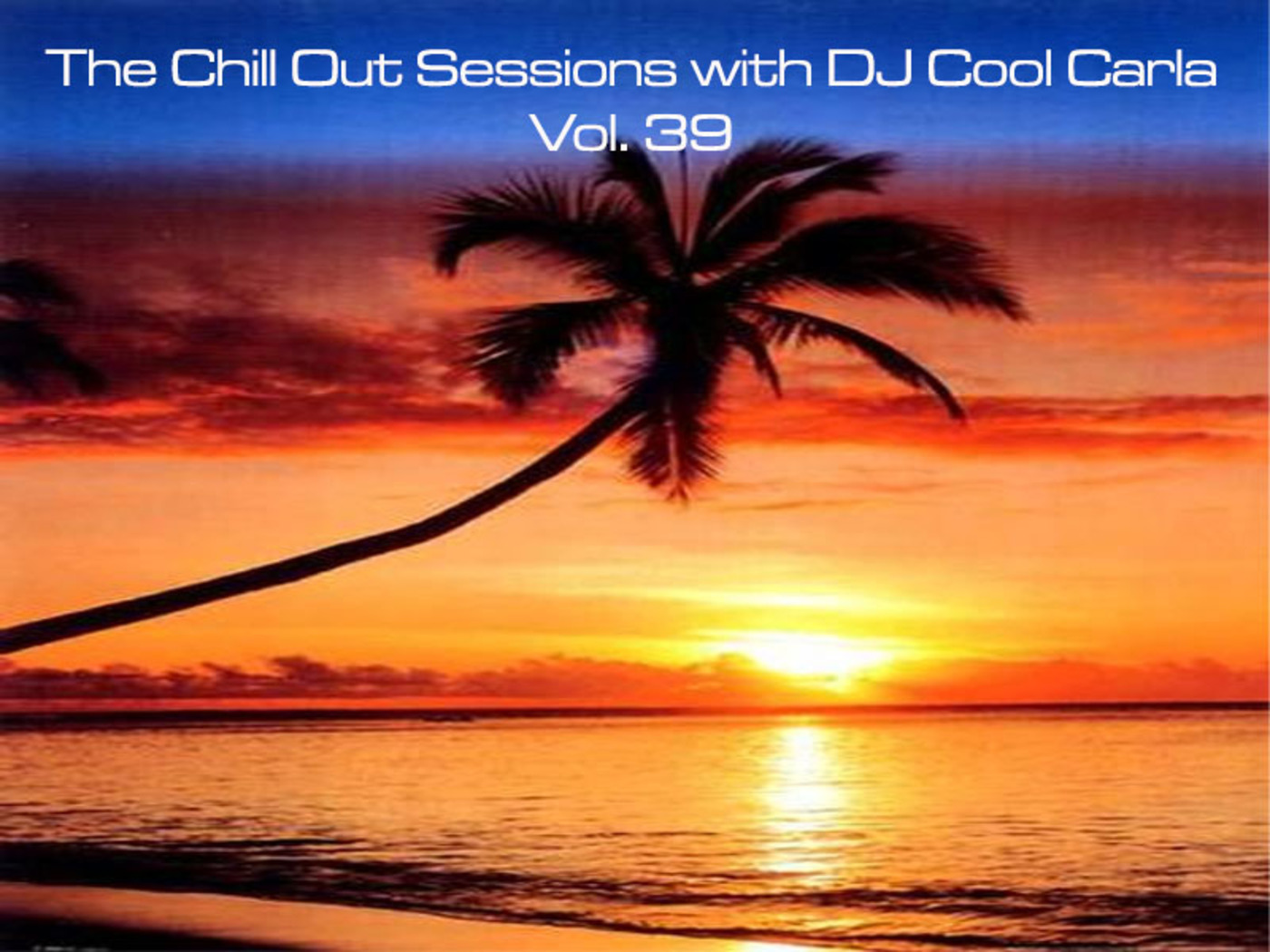 The Chill Out Sessions with DJ Cool Carla
Vol. 39